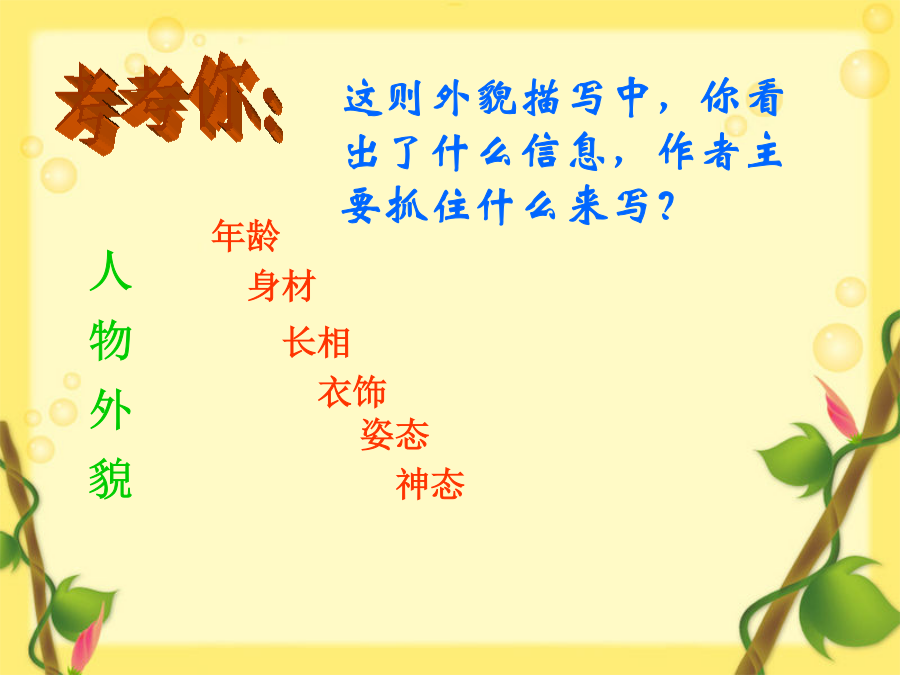 考考你:

这则外貌描写中，你看出了什么信息，作者主要抓住什么来写?

人物外貌

年龄
身材
长相
衣饰
姿态
神态